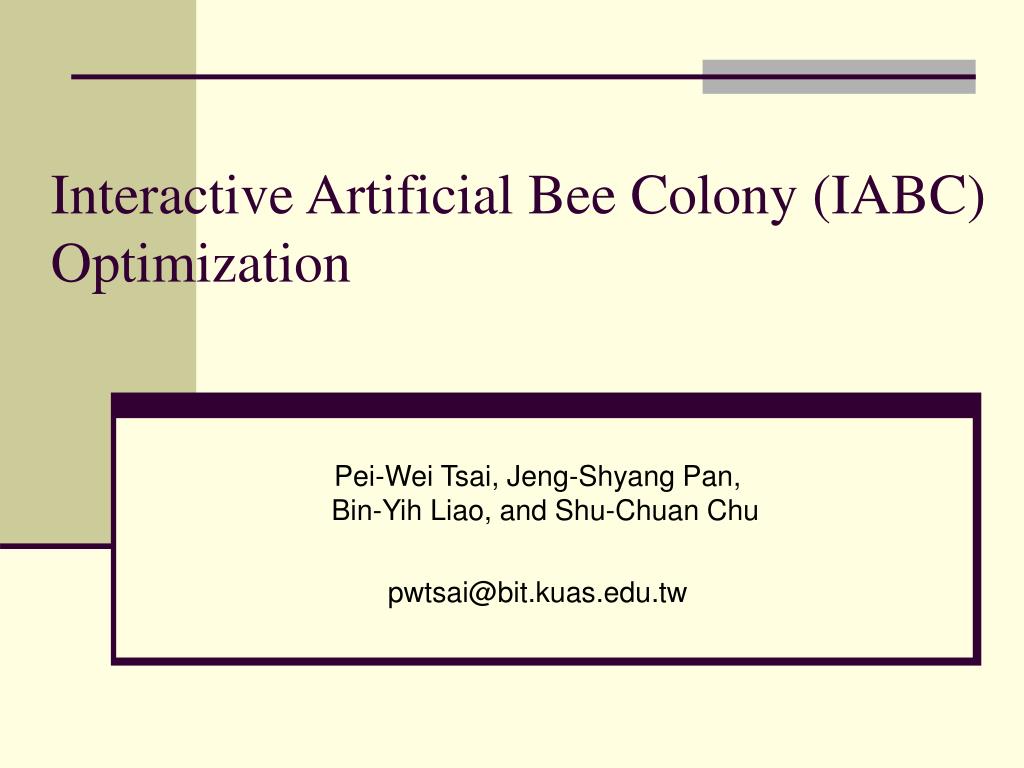 Interactive Artificial Bee Colony (IABC) Optimization

Pei-Wei Tsai, Jeng-Shyang Pan, Bin-Yih Liao, and Shu-Chuan Chu

pwtsai@bit.kuas.edu.tw